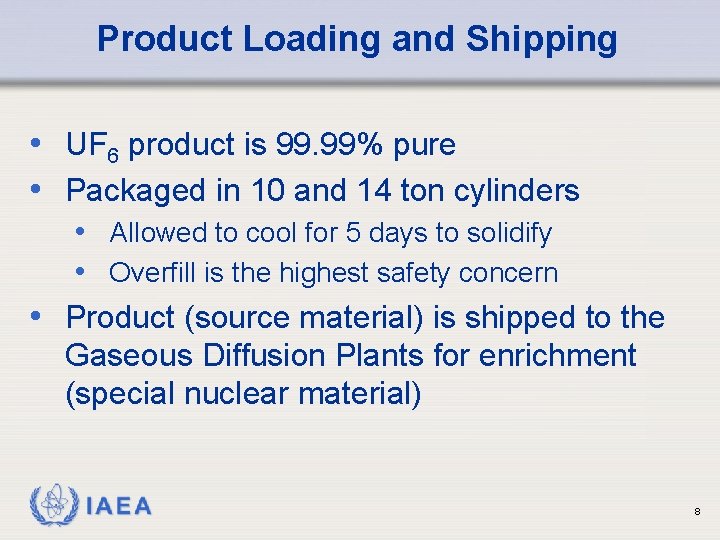 Product Loading and Shipping

• $UF_6$ product is 99.99% pure
• Packaged in 10 and 14 ton cylinders
  • Allowed to cool for 5 days to solidify
  • Overfill is the highest safety concern
• Product (source material) is shipped to the Gaseous Diffusion Plants for enrichment (special nuclear material)

IAEA

8